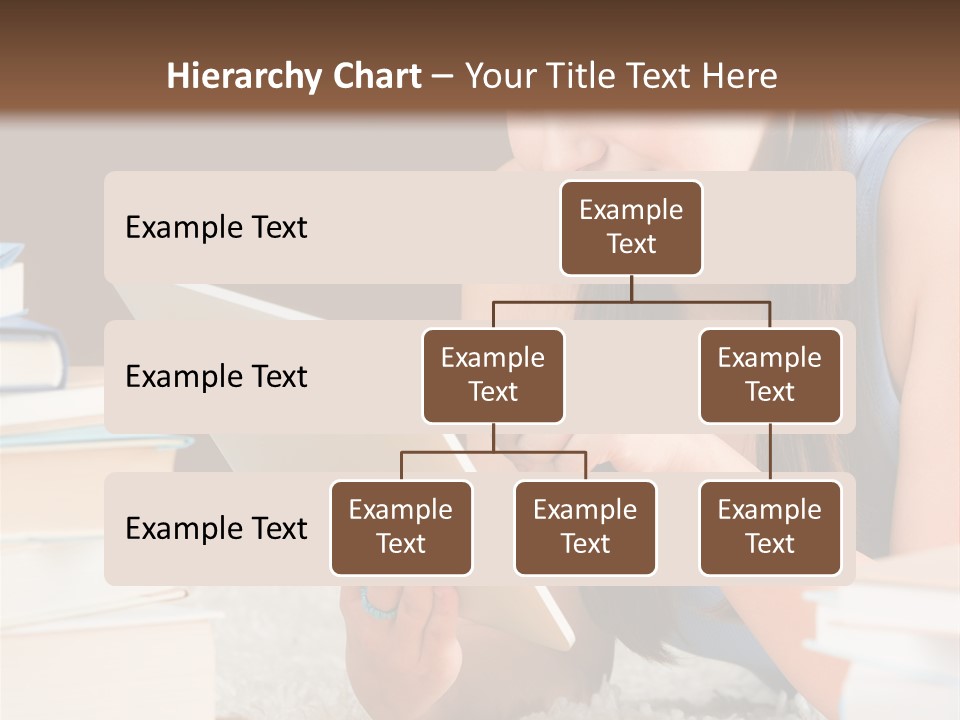 Hierarchy Chart – Your Title Text Here

Example Text

Example Text

Example Text

Example Text

Example Text

Example Text

Example Text

Example Text

Example Text